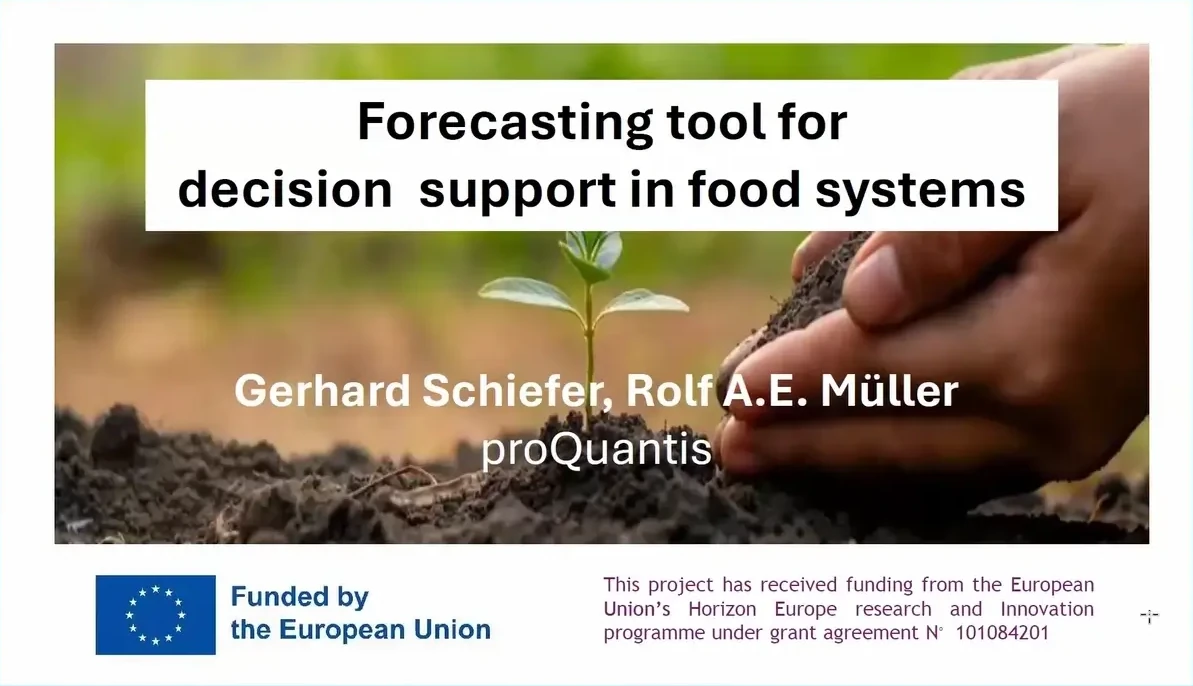 Forecasting tool for decision support in food systems

Gerhard Schiefer, Rolf A.E. Müller
proQuantis

Funded by the European Union

This project has received funding from the European Union's Horizon Europe research and Innovation programme under grant agreement N° 101084201